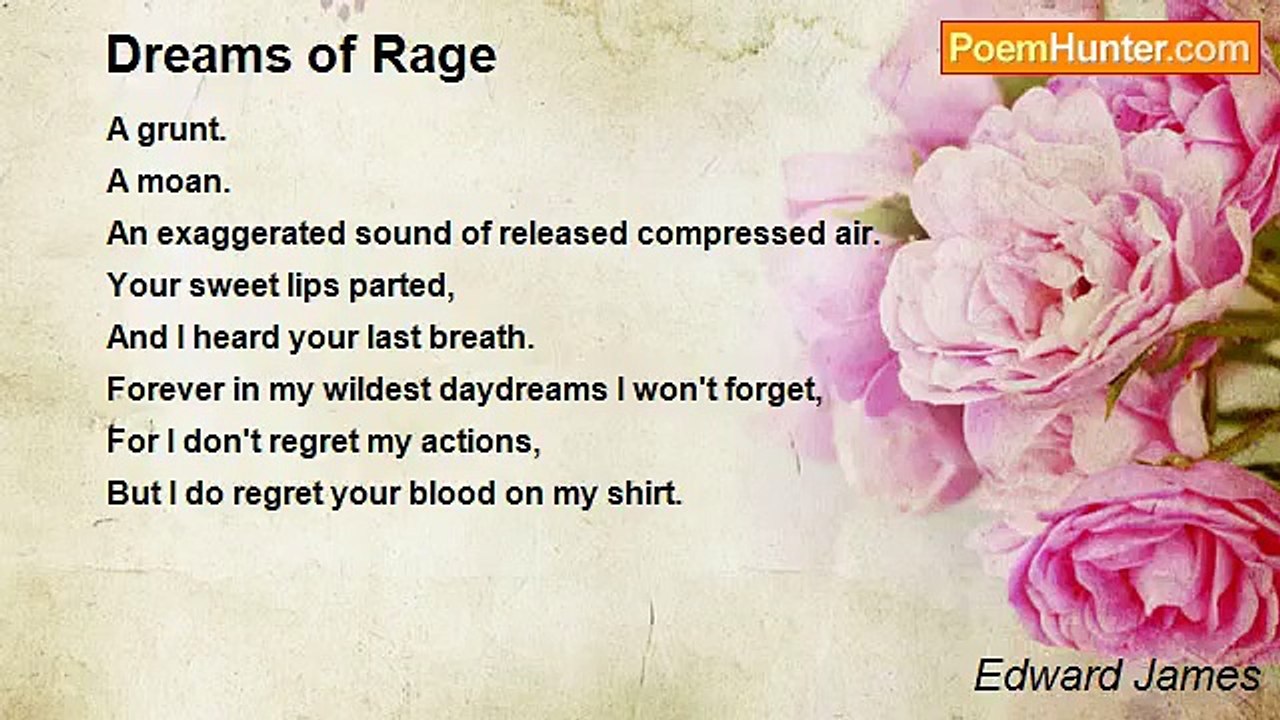 Dreams of Rage

PoemHunter.com

A grunt.
A moan.
An exaggerated sound of released compressed air.
Your sweet lips parted,
And I heard your last breath.
Forever in my wildest daydreams I won't forget,
For I don't regret my actions,
But I do regret your blood on my shirt.

Edward James